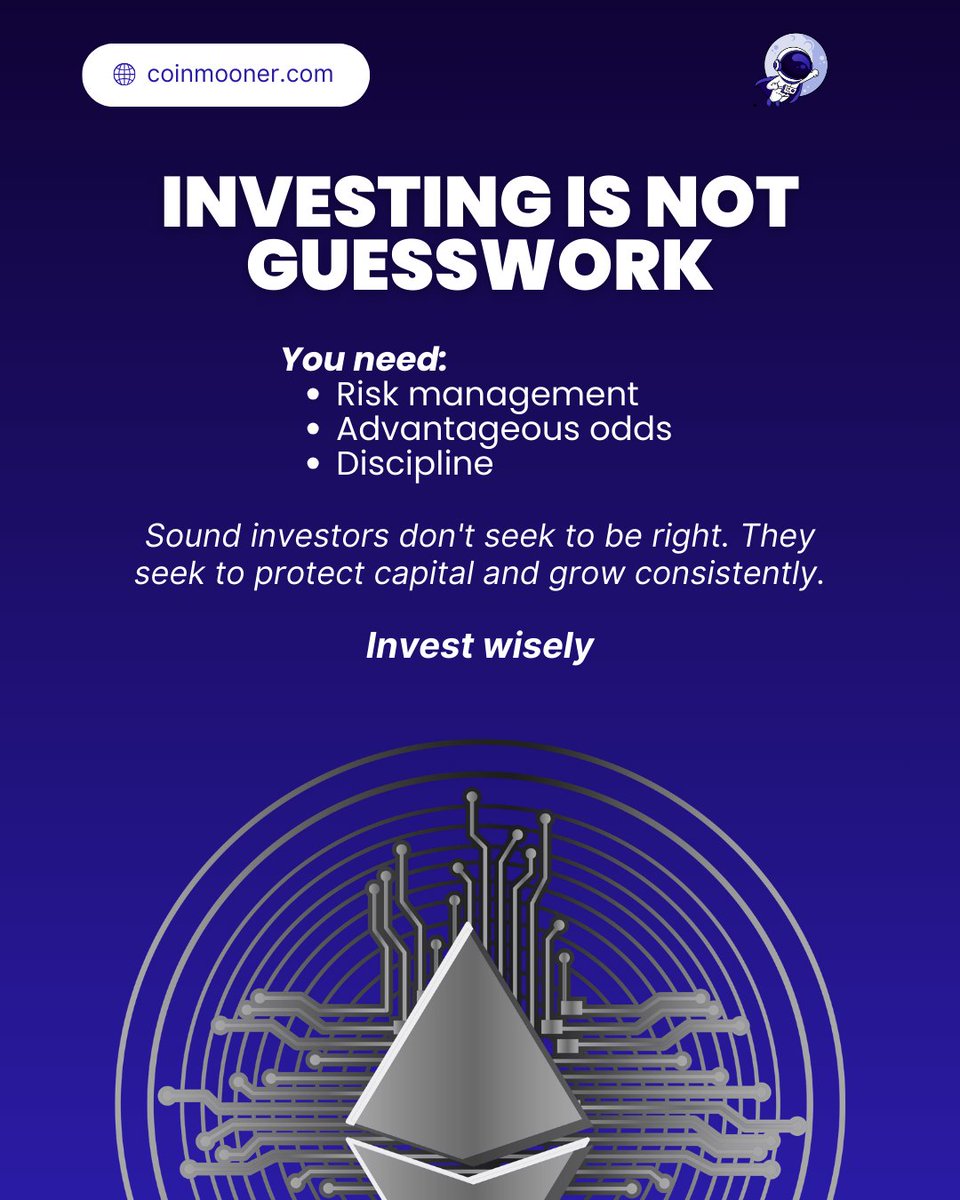 coinmooner.com

INVESTING IS NOT GUESSWORK

You need:
• Risk management
• Advantageous odds
• Discipline

Sound investors don't seek to be right. They seek to protect capital and grow consistently.

Invest wisely